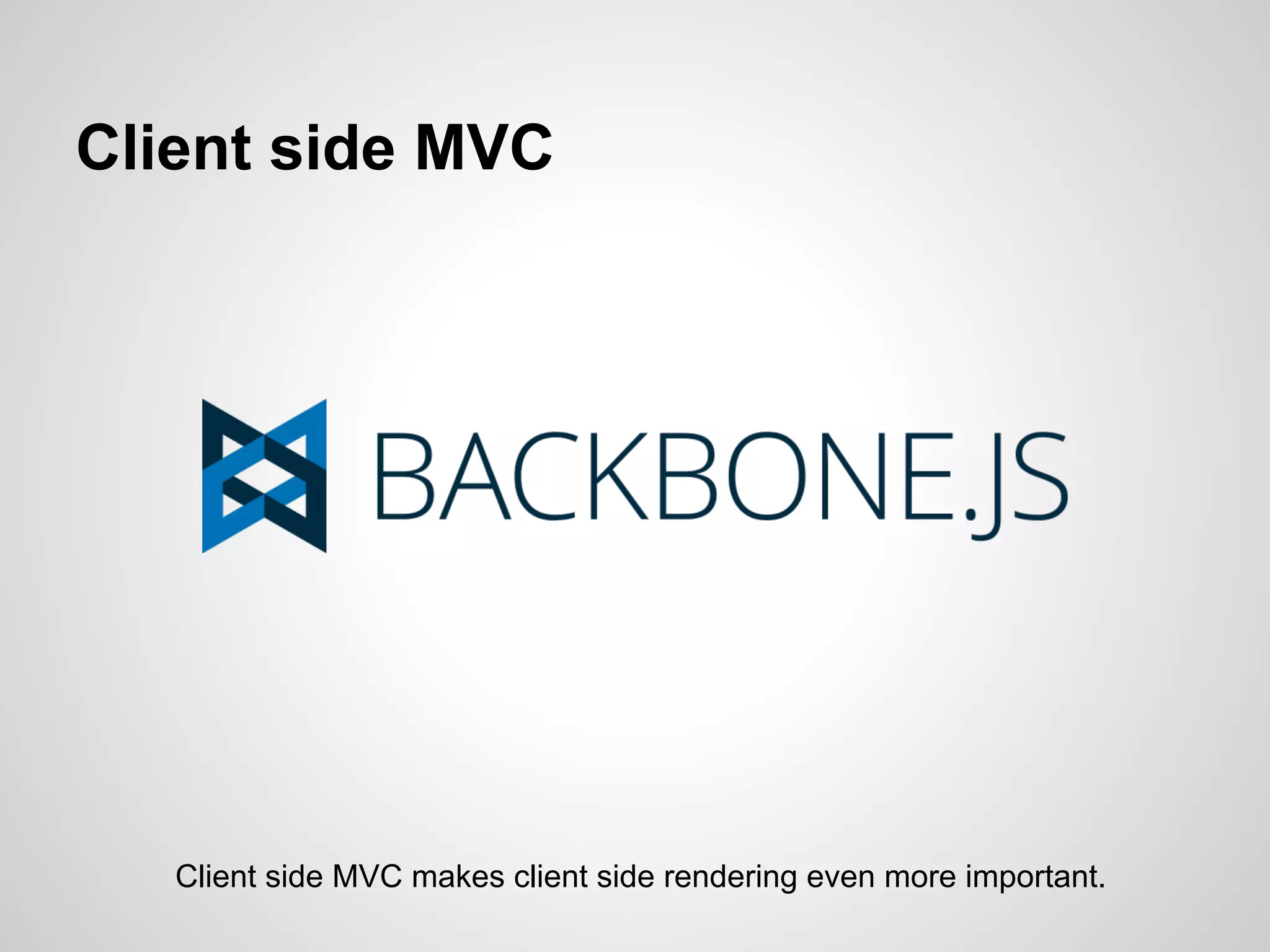 Client side MVC

BACKBONE.JS

Client side MVC makes client side rendering even more important.